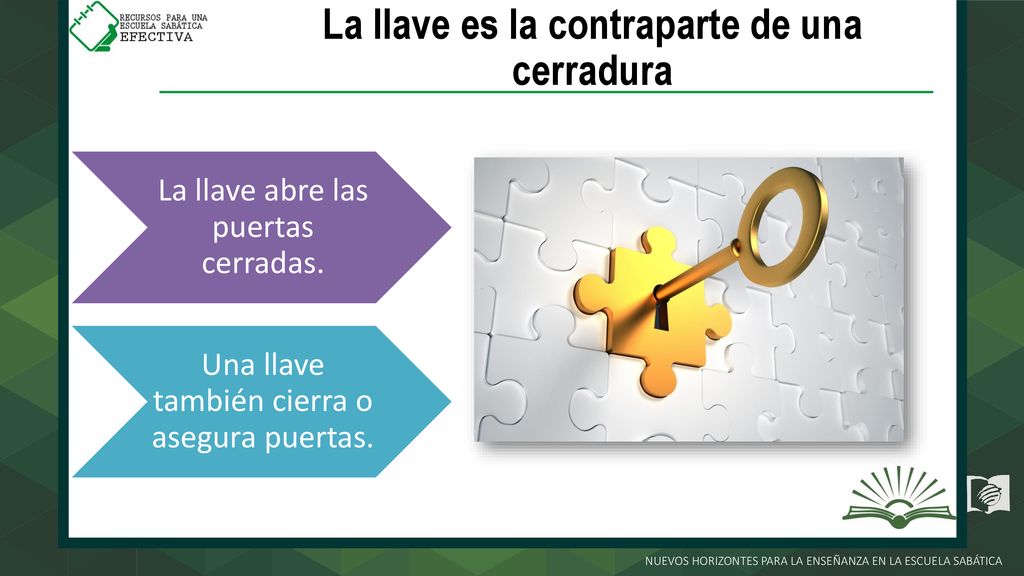 RECURSOS PARA UNA ESCUELA SABÁTICA EFECTIVA

La llave es la contraparte de una cerradura

La llave abre las puertas cerradas.

Una llave también cierra o asegura puertas.

NUEVOS HORIZONTES PARA LA ENSEÑANZA EN LA ESCUELA SABÁTICA